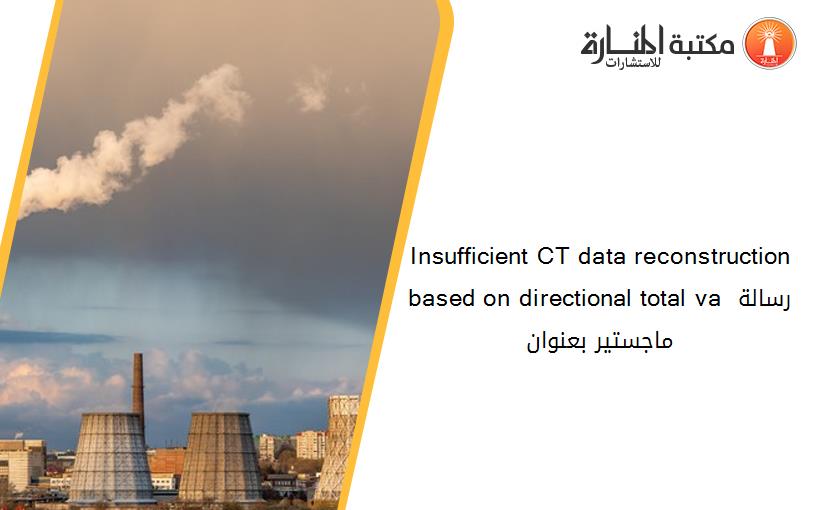 مكتبة المنارة للاستشارات

Insufficient CT data reconstruction based on directional total va رسالة ماجستير بعنوان